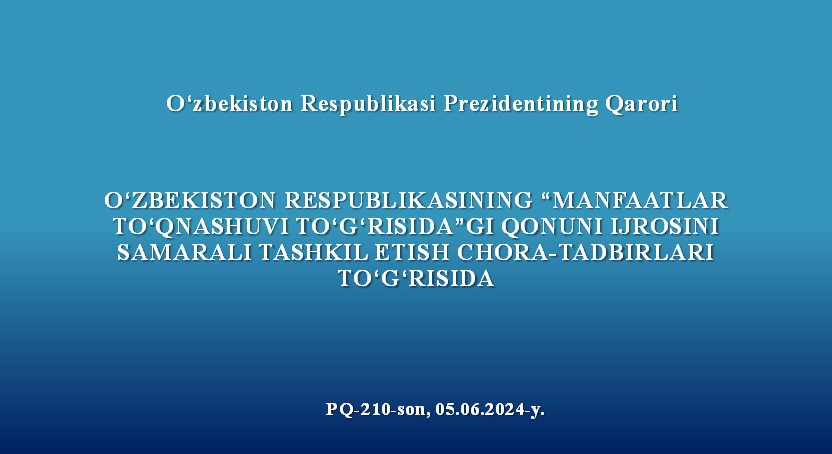 O‘zbekiston Respublikasi Prezidentining Qarori

O‘ZBEKISTON RESPUBLIKASINING “MANFAATLAR TO‘QNASHUVI TO‘G‘RISIDA”GI QONUNI IJROSINI SAMARALI TASHKIL ETISH CHORA-TADBIRLARI TO‘G‘RISIDA

PQ-210-son, 05.06.2024-y.